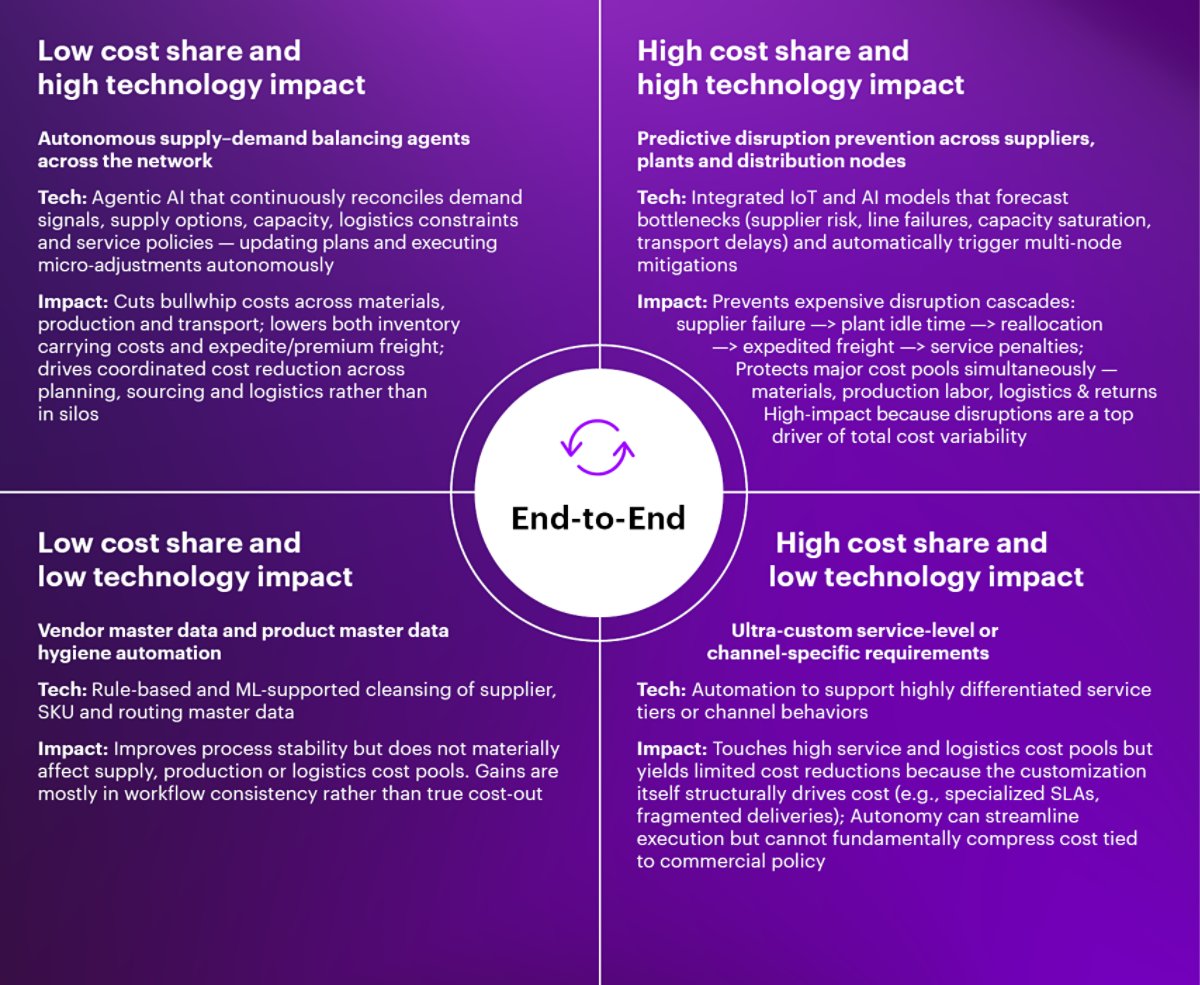 Low cost share and high technology impact

Autonomous supply–demand balancing agents across the network

Tech: Agentic AI that continuously reconciles demand signals, supply options, capacity, logistics constraints and service policies — updating plans and executing micro-adjustments autonomously

Impact: Cuts bullwhip costs across materials, production and transport; lowers both inventory carrying costs and expedite/premium freight; drives coordinated cost reduction across planning, sourcing and logistics rather than in silos

High cost share and high technology impact

Predictive disruption prevention across suppliers, plants and distribution nodes

Tech: Integrated IoT and AI models that forecast bottlenecks (supplier risk, line failures, capacity saturation, transport delays) and automatically trigger multi-node mitigations

Impact: Prevents expensive disruption cascades: supplier failure —> plant idle time —> reallocation —> expedited freight —> service penalties; Protects major cost pools simultaneously — materials, production labor, logistics & returns High-impact because disruptions are a top driver of total cost variability

End-to-End

Low cost share and low technology impact

Vendor master data and product master data hygiene automation

Tech: Rule-based and ML-supported cleansing of supplier, SKU and routing master data

Impact: Improves process stability but does not materially affect supply, production or logistics cost pools. Gains are mostly in workflow consistency rather than true cost-out

High cost share and low technology impact

Ultra-custom service-level or channel-specific requirements

Tech: Automation to support highly differentiated service tiers or channel behaviors

Impact: Touches high service and logistics cost pools but yields limited cost reductions because the customization itself structurally drives cost (e.g., specialized SLAs, fragmented deliveries); Autonomy can streamline execution but cannot fundamentally compress cost tied to commercial policy